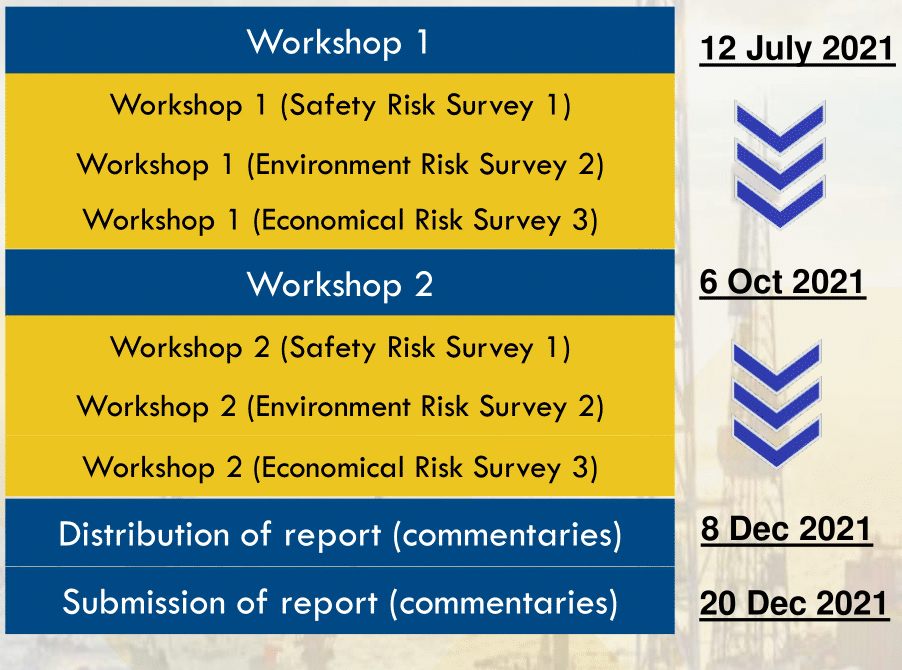 Workshop 1

12 July 2021

Workshop 1 (Safety Risk Survey 1)

Workshop 1 (Environment Risk Survey 2)

Workshop 1 (Economical Risk Survey 3)

Workshop 2

6 Oct 2021

Workshop 2 (Safety Risk Survey 1)

Workshop 2 (Environment Risk Survey 2)

Workshop 2 (Economical Risk Survey 3)

Distribution of report (commentaries)

8 Dec 2021

Submission of report (commentaries)

20 Dec 2021